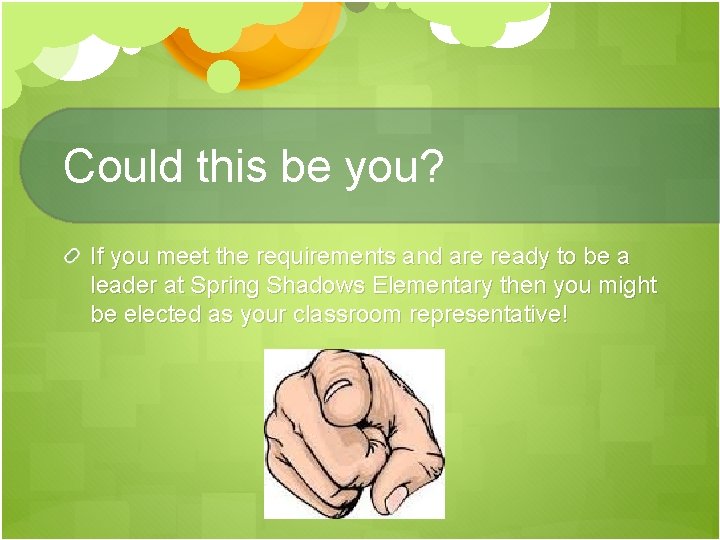 Could this be you?

If you meet the requirements and are ready to be a leader at Spring Shadows Elementary then you might be elected as your classroom representative!